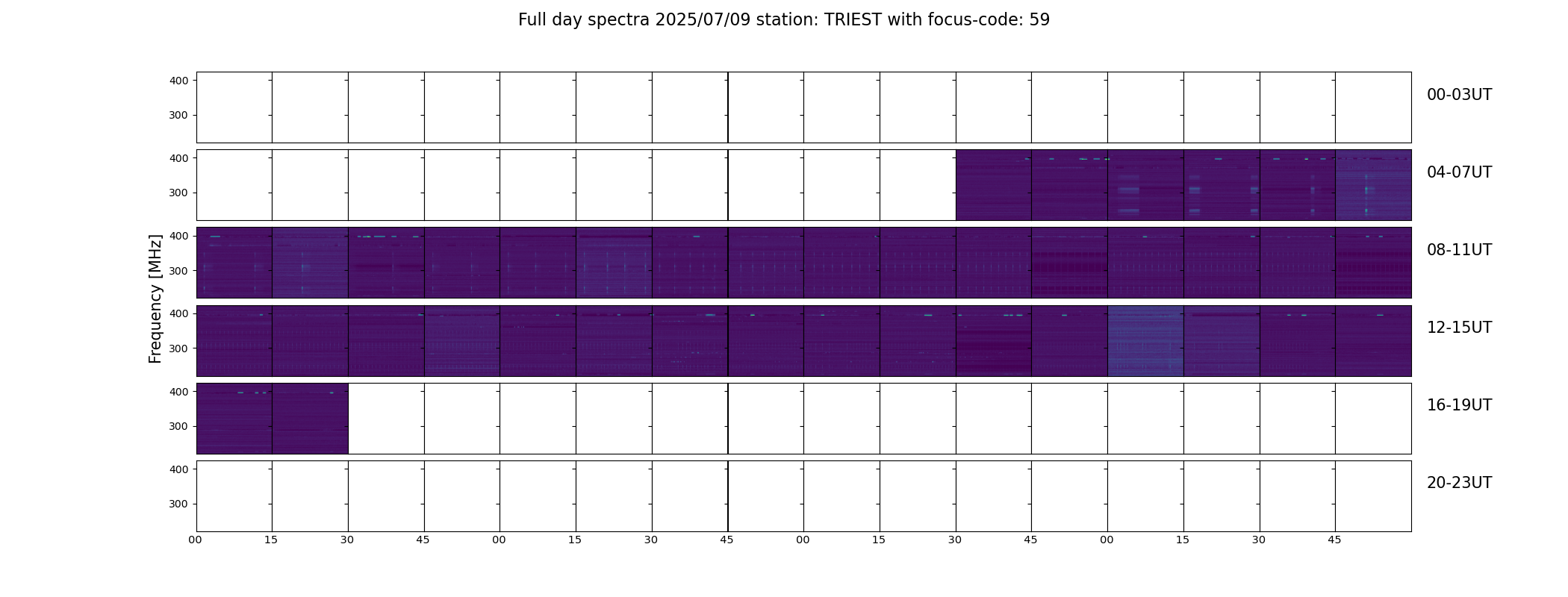 Full day spectra 2025/07/09 station: TRIEST with focus-code: 59

Frequency [MHz]

400
300
00-03UT

400
300
04-07UT

400
300
08-11UT

400
300
12-15UT

400
300
16-19UT

400
300
20-23UT

00 15 30 45 00 15 30 45 00 15 30 45 00 15 30 45